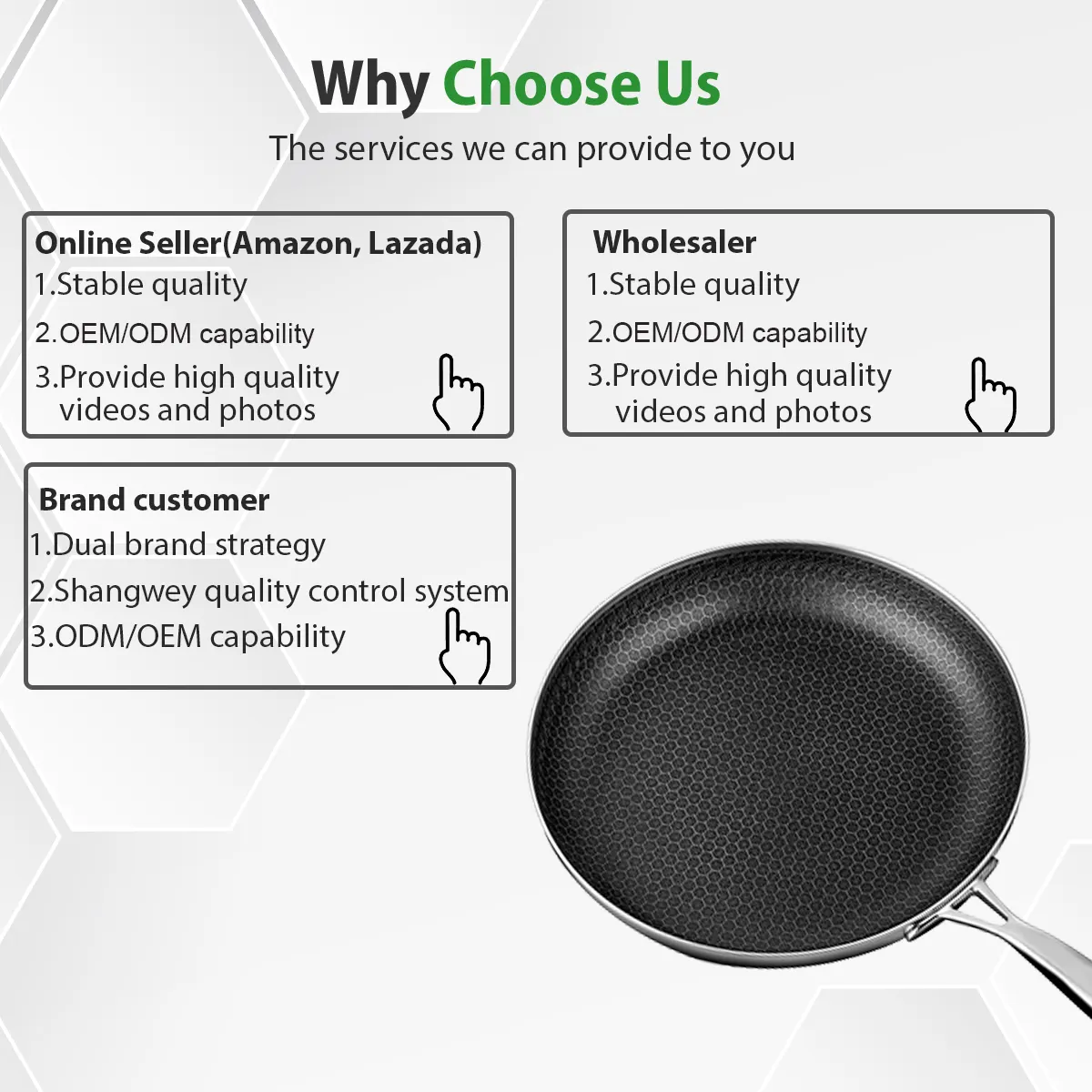 Why Choose Us

The services we can provide to you

Online Seller(Amazon, Lazada)
1.Stable quality
2.OEM/ODM capability
3.Provide high quality videos and photos

Wholesaler
1.Stable quality
2.OEM/ODM capability
3.Provide high quality videos and photos

Brand customer
1.Dual brand strategy
2.Shangwey quality control system
3.ODM/OEM capability